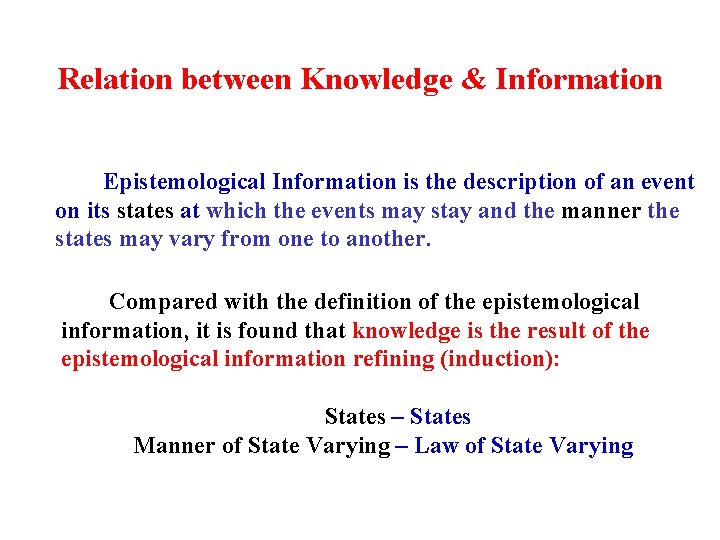 Relation between Knowledge & Information

Epistemological Information is the description of an event on its states at which the events may stay and the manner the states may vary from one to another.

Compared with the definition of the epistemological information, it is found that knowledge is the result of the epistemological information refining (induction):

States – States
Manner of State Varying – Law of State Varying